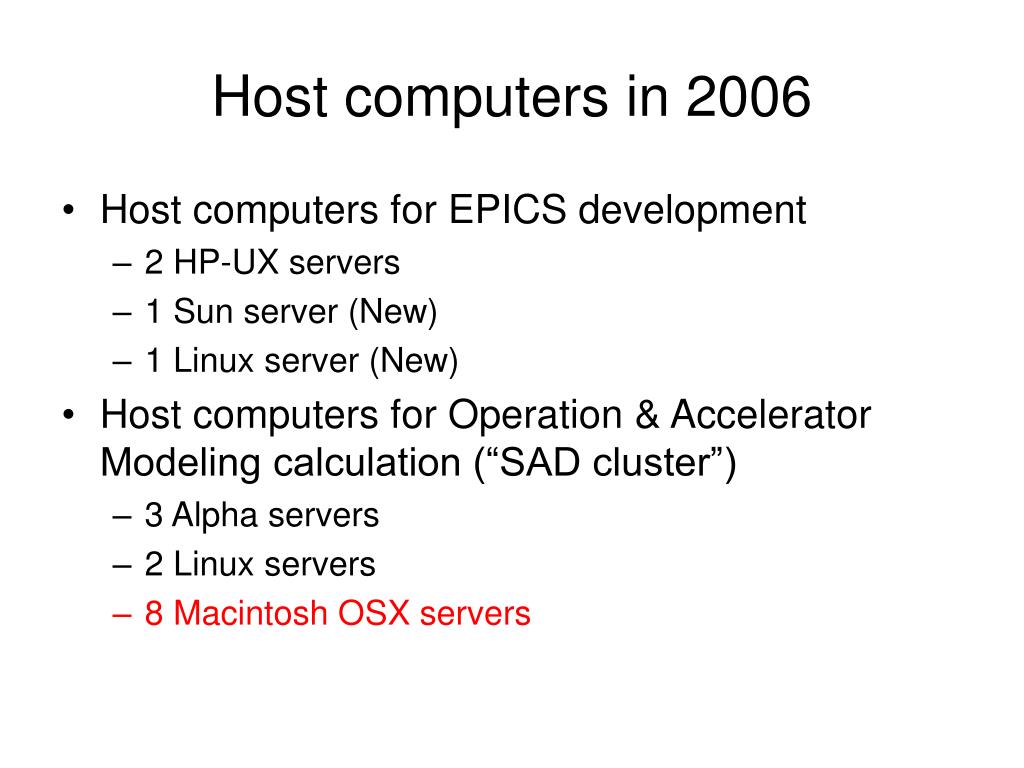 Host computers in 2006

• Host computers for EPICS development
– 2 HP-UX servers
– 1 Sun server (New)
– 1 Linux server (New)

• Host computers for Operation & Accelerator Modeling calculation (“SAD cluster”)
– 3 Alpha servers
– 2 Linux servers
– 8 Macintosh OSX servers